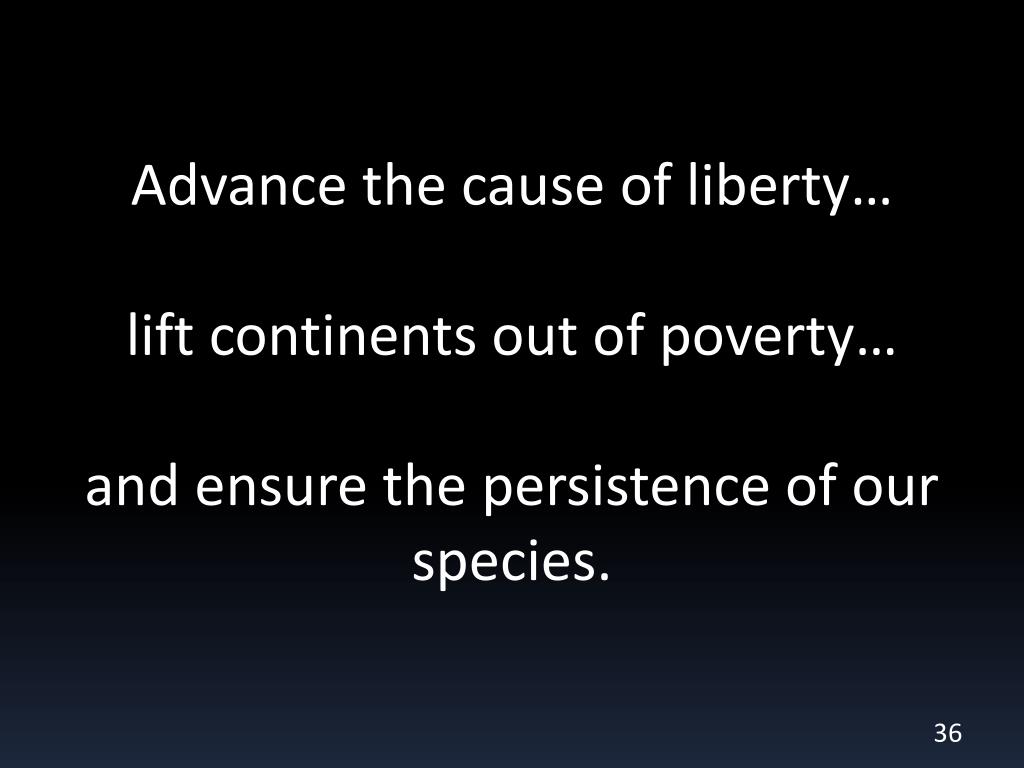 Advance the cause of liberty…

lift continents out of poverty…

and ensure the persistence of our species.

36